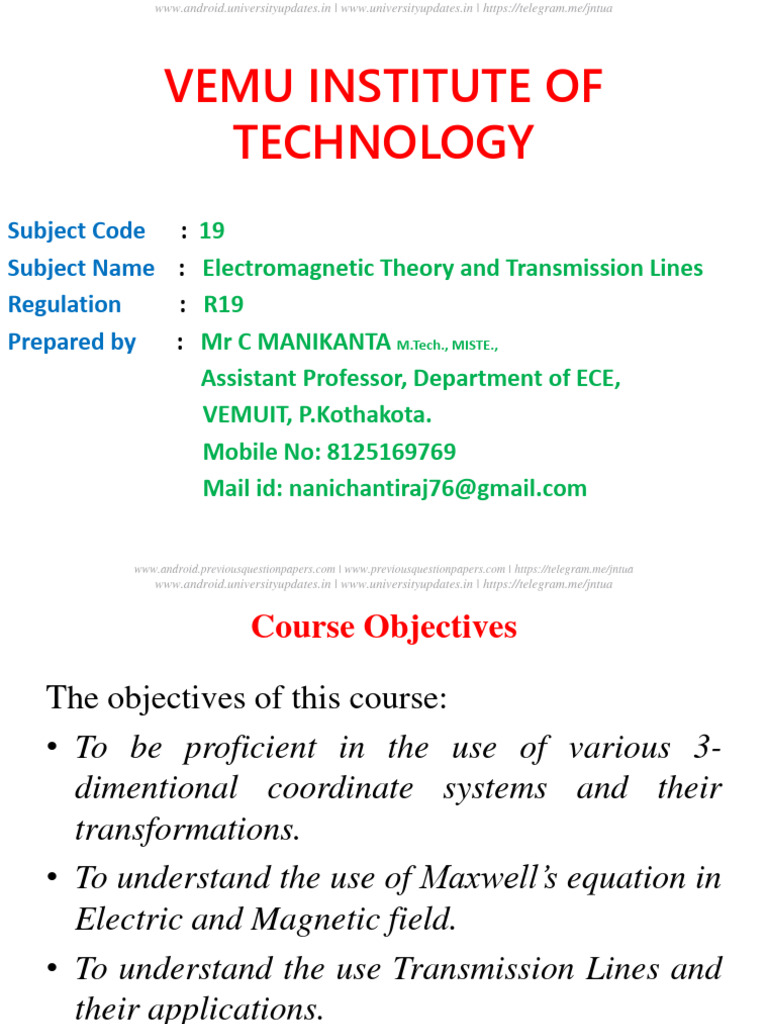 www.android.universityupdates.in | www.universityupdates.in | https://telegram.me/jntua

VEMU INSTITUTE OF TECHNOLOGY

Subject Code : 19
Subject Name : Electromagnetic Theory and Transmission Lines
Regulation : R19
Prepared by : Mr C MANIKANTA M.Tech., MISTE.,
Assistant Professor, Department of ECE,
VEMUIT, P.Kothakota.
Mobile No: 8125169769
Mail id: nanichantiraj76@gmail.com

www.android.previousquestionpapers.com | www.previousquestionpapers.com | https://telegram.me/jntua
www.android.universityupdates.in | www.universityupdates.in | https://telegram.me/jntua

Course Objectives

The objectives of this course:

• To be proficient in the use of various 3-dimentional coordinate systems and their transformations.

• To understand the use of Maxwell's equation in Electric and Magnetic field.

• To understand the use Transmission Lines and their applications.